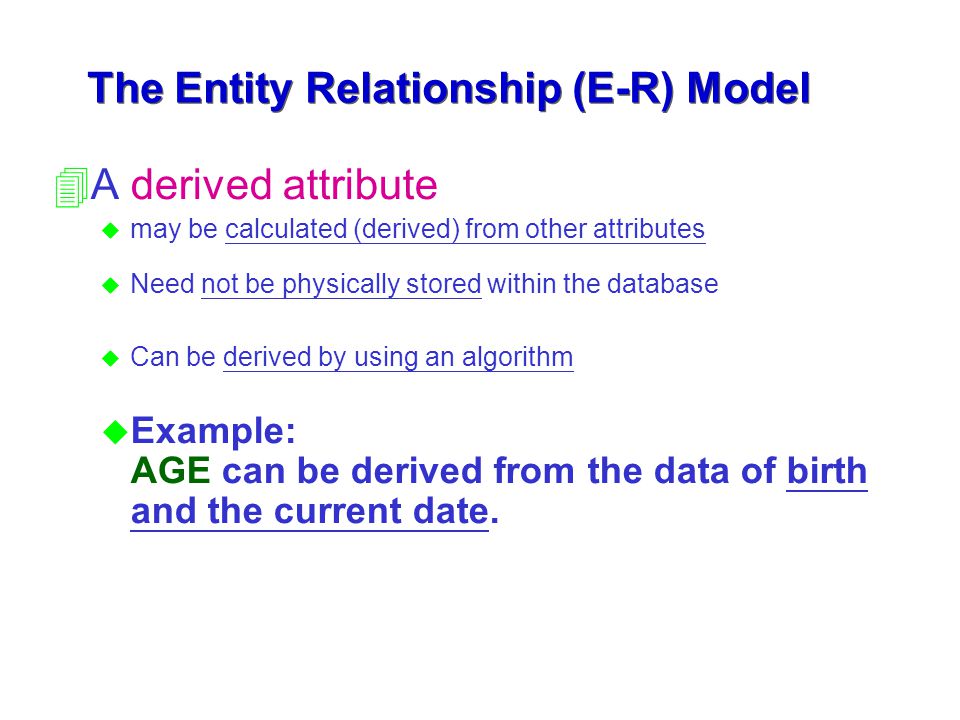 The Entity Relationship (E-R) Model

A derived attribute

may be calculated (derived) from other attributes

Need not be physically stored within the database

Can be derived by using an algorithm

Example:
AGE can be derived from the data of birth and the current date.